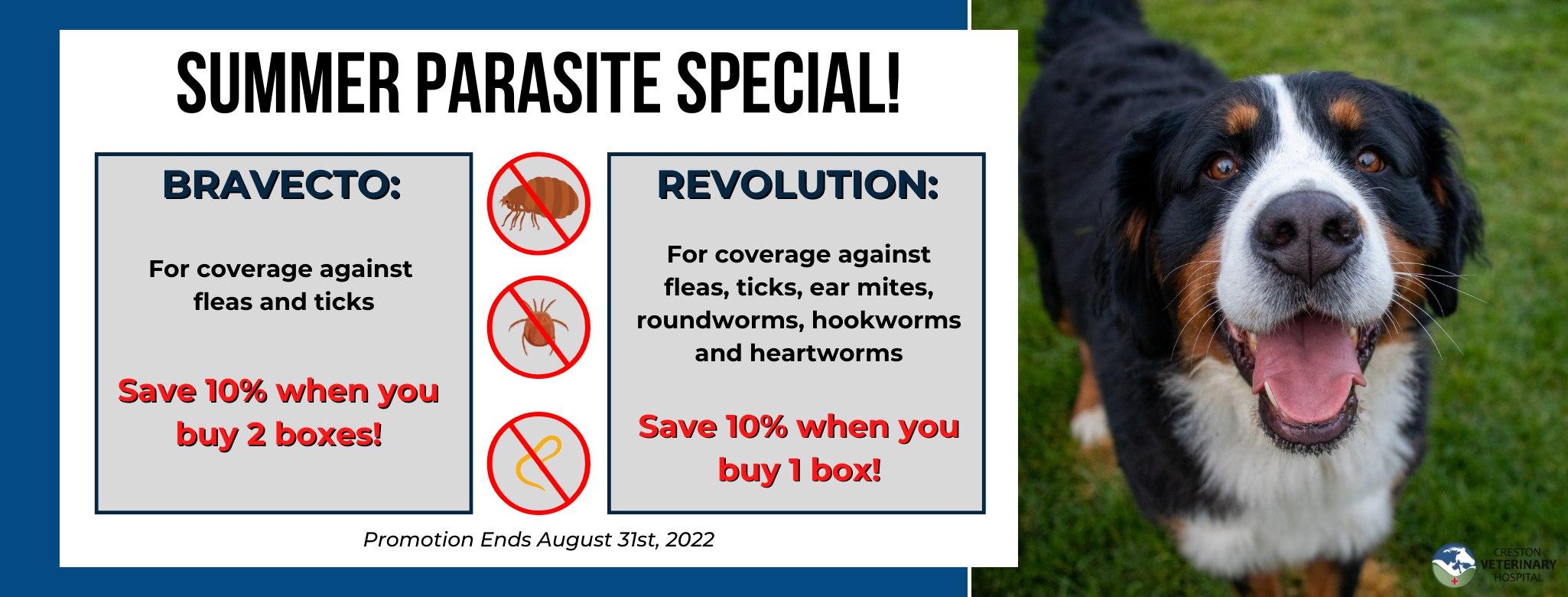 SUMMER PARASITE SPECIAL!

BRAVECTO:

For coverage against fleas and ticks

Save 10% when you buy 2 boxes!

REVOLUTION:

For coverage against fleas, ticks, ear mites, roundworms, hookworms and heartworms

Save 10% when you buy 1 box!

Promotion Ends August 31st, 2022

CRESTON VETERINARY HOSPITAL